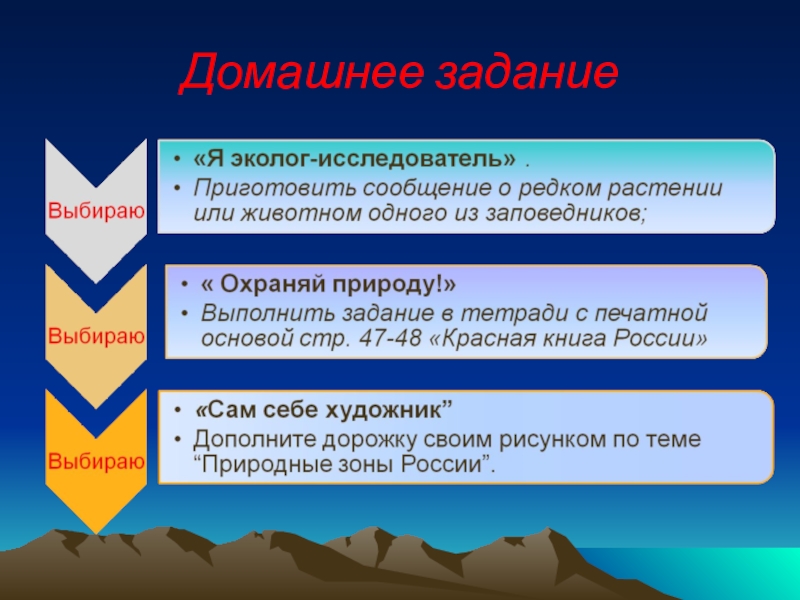 Домашнее задание

Выбираю

• «Я эколог-исследователь» .
• Приготовить сообщение о редком растении или животном одного из заповедников;

Выбираю

• « Охраняй природу!»
• Выполнить задание в тетради с печатной основой стр. 47-48 «Красная книга России»

Выбираю

• «Сам себе художник”
• Дополните дорожку своим рисунком по теме “Природные зоны России”.